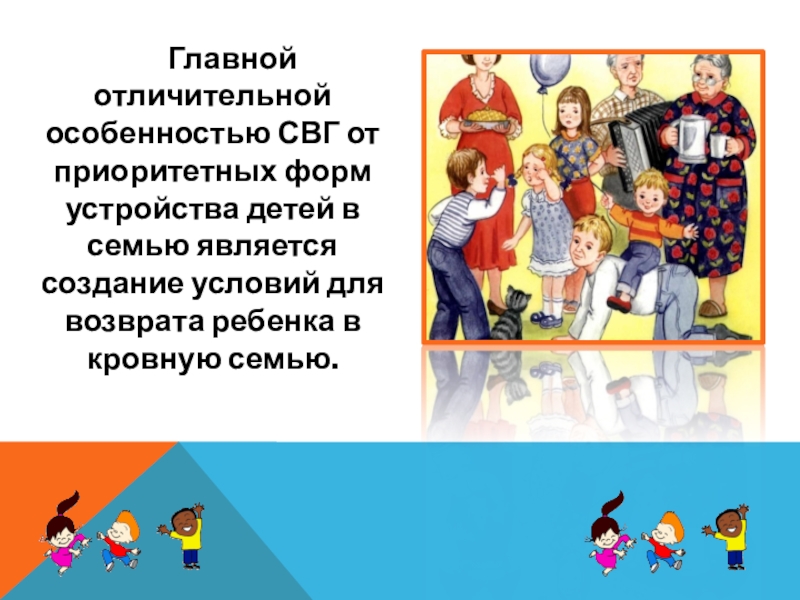 Главной отличительной особенностью СВГ от приоритетных форм устройства детей в семью является создание условий для возврата ребенка в кровную семью.